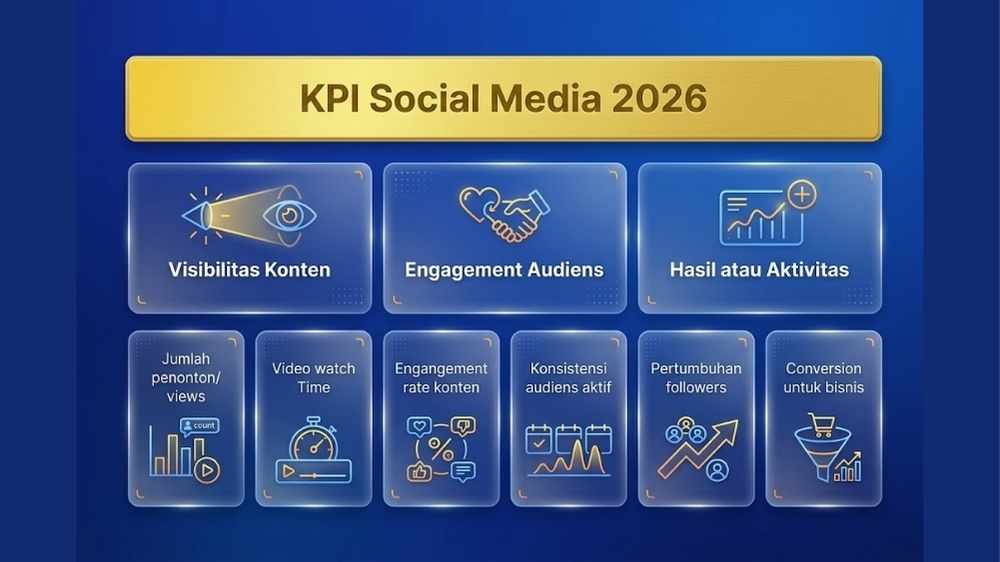 KPI Social Media 2026

Visibilitas Konten

Engagement Audiens

Hasil atau Aktivitas

Jumlah penonton/ views

count

Video watch Time

Engangement rate konten

%

Konsistensi audiens aktif

Pertumbuhan followers

Conversion untuk bisnis